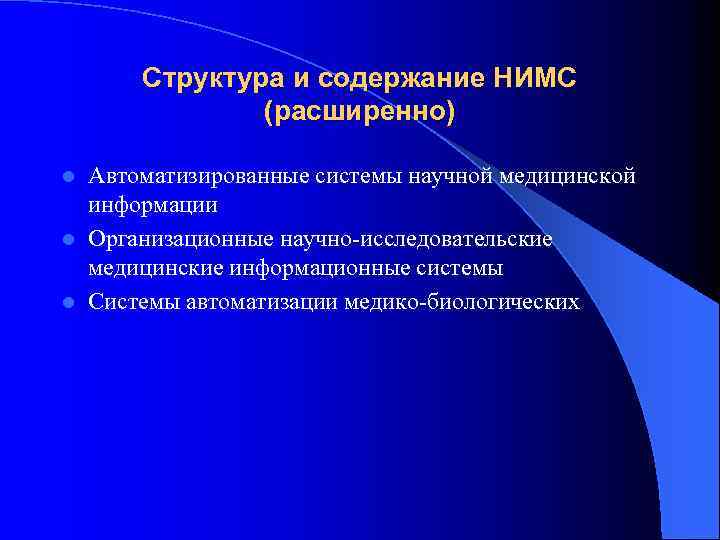 Структура и содержание НИМС (расширенно)

Автоматизированные системы научной медицинской информации

Организационные научно-исследовательские медицинские информационные системы

Системы автоматизации медико-биологических